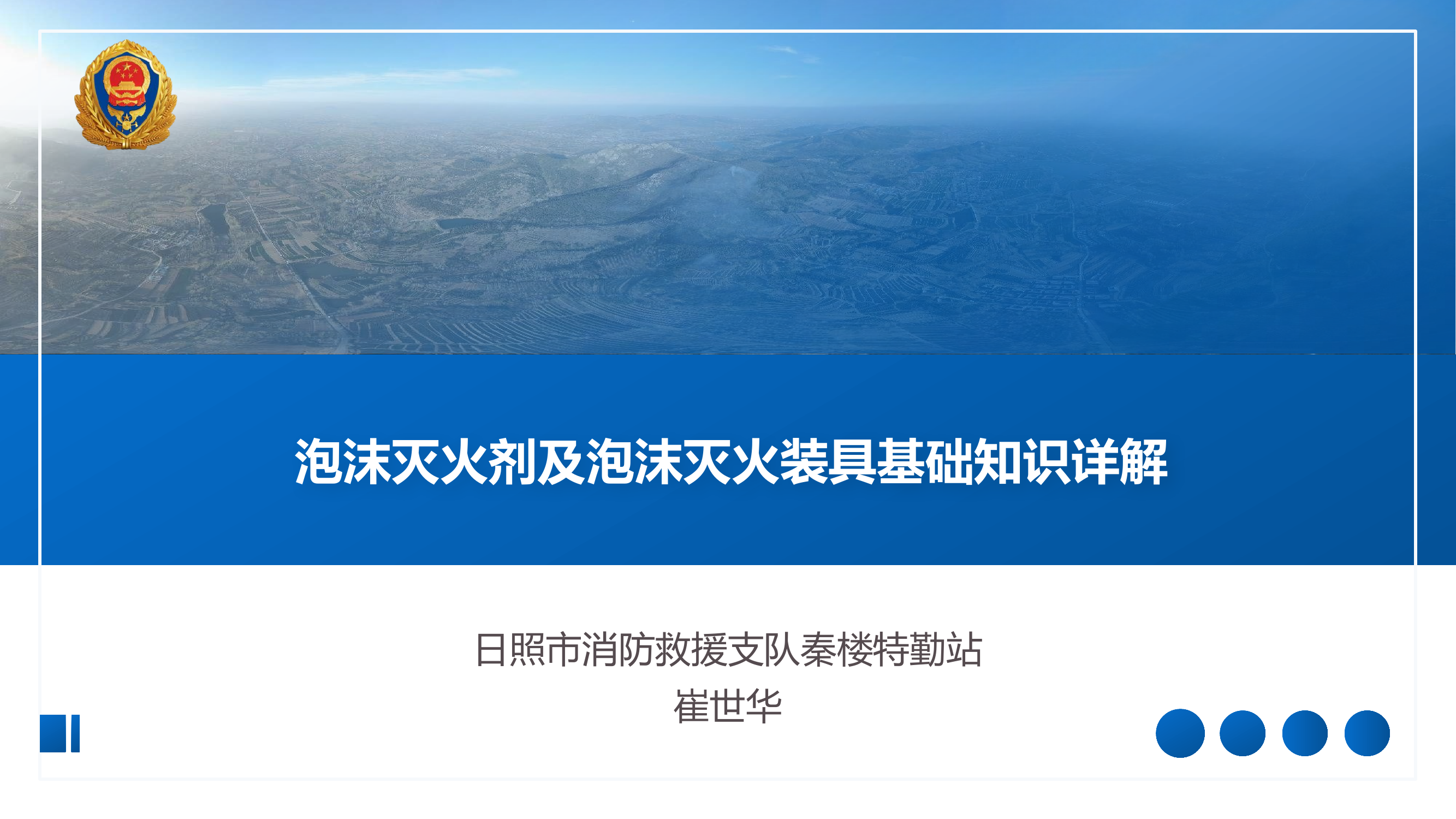 泡沫灭火剂及泡沫灭火装具基础知识详解

日照市消防救援支队秦楼特勤站
崔世华